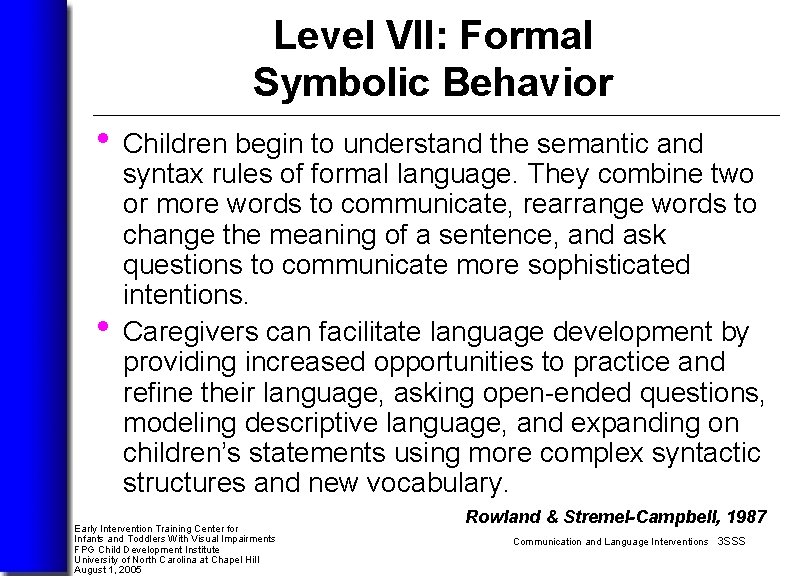 Level VII: Formal Symbolic Behavior

• Children begin to understand the semantic and syntax rules of formal language. They combine two or more words to communicate, rearrange words to change the meaning of a sentence, and ask questions to communicate more sophisticated intentions.

• Caregivers can facilitate language development by providing increased opportunities to practice and refine their language, asking open-ended questions, modeling descriptive language, and expanding on children's statements using more complex syntactic structures and new vocabulary.

Rowland & Stremel-Campbell, 1987

Early Intervention Training Center for Infants and Toddlers With Visual Impairments
FPG Child Development Institute
University of North Carolina at Chapel Hill
August 1, 2005

Communication and Language Interventions 3SSS